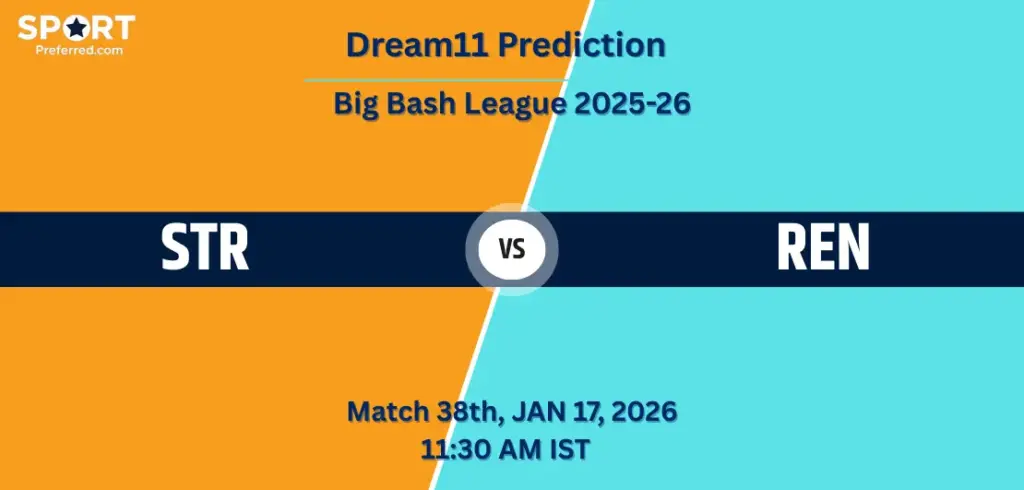 SPORT
Preferred.com

Dream11 Prediction

Big Bash League 2025-26

STR

VS

REN

Match 38th, JAN 17, 2026
11:30 AM IST